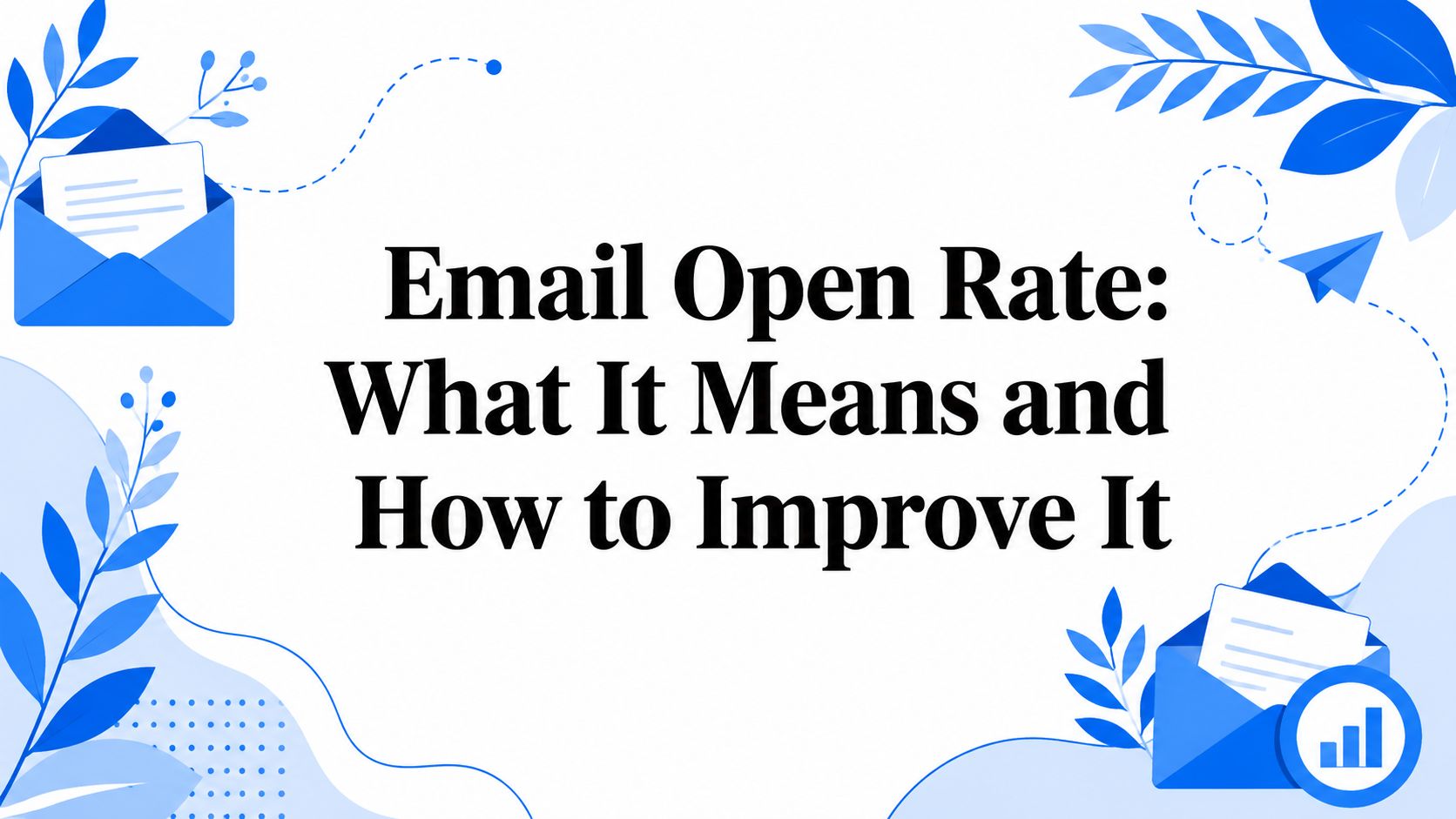 Email Open Rate: What It Means and How to Improve It